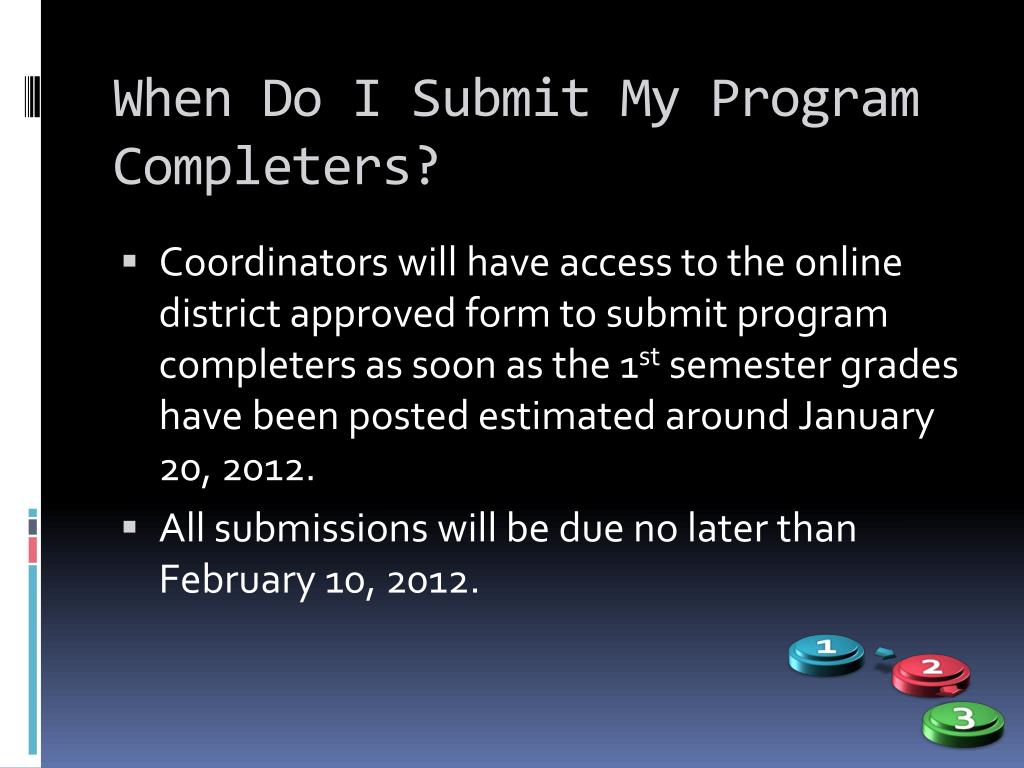 When Do I Submit My Program Completers?

▪ Coordinators will have access to the online district approved form to submit program completers as soon as the 1$^{st}$ semester grades have been posted estimated around January 20, 2012.

▪ All submissions will be due no later than February 10, 2012.

1
2
3